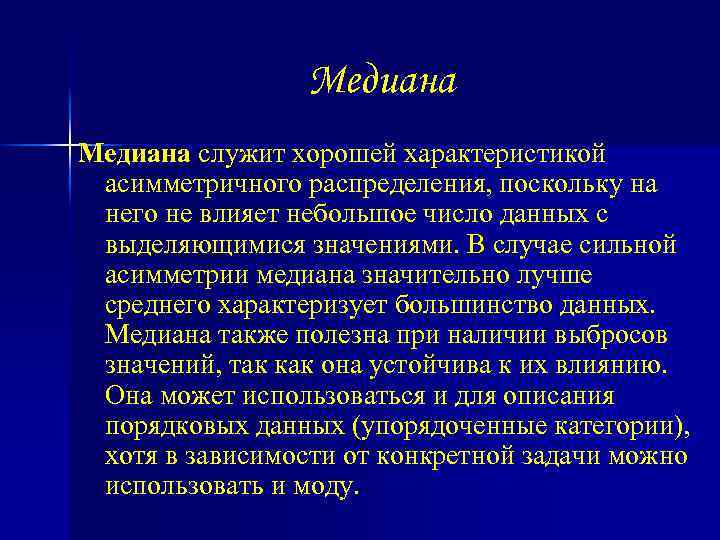 Медиана

Медиана служит хорошей характеристикой асимметричного распределения, поскольку на него не влияет небольшое число данных с выделяющимися значениями. В случае сильной асимметрии медиана значительно лучше среднего характеризует большинство данных. Медиана также полезна при наличии выбросов значений, так как она устойчива к их влиянию. Она может использоваться и для описания порядковых данных (упорядоченные категории), хотя в зависимости от конкретной задачи можно использовать и моду.